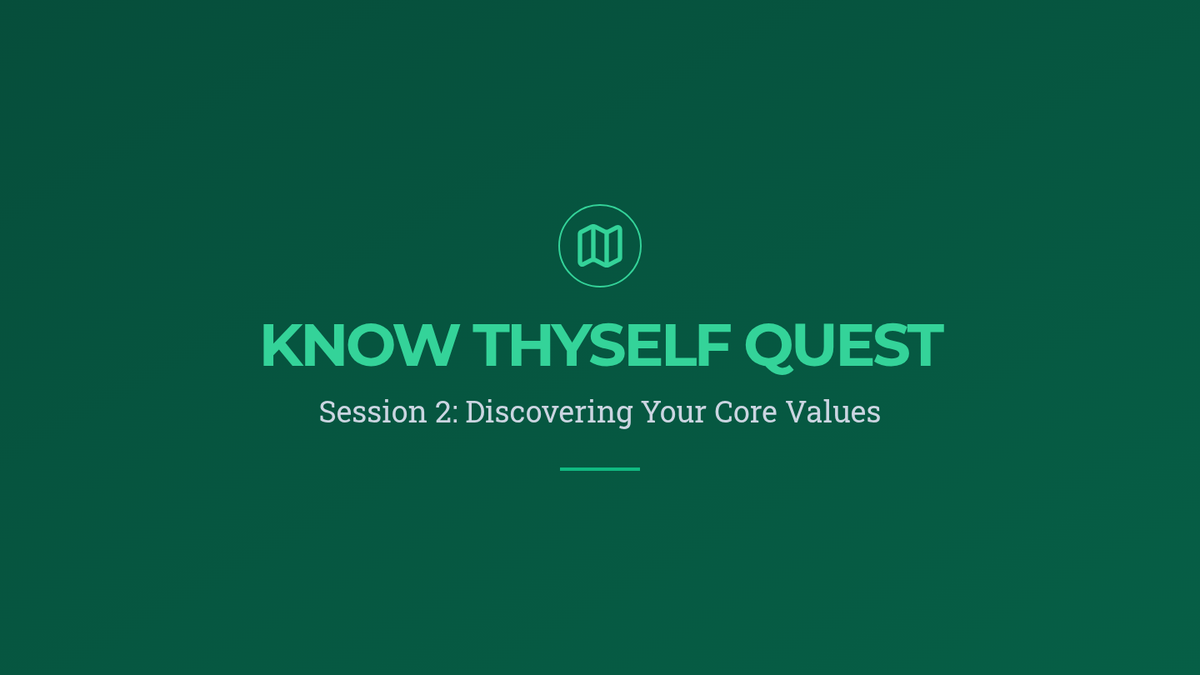 KNOW THYSELF QUEST

Session 2: Discovering Your Core Values